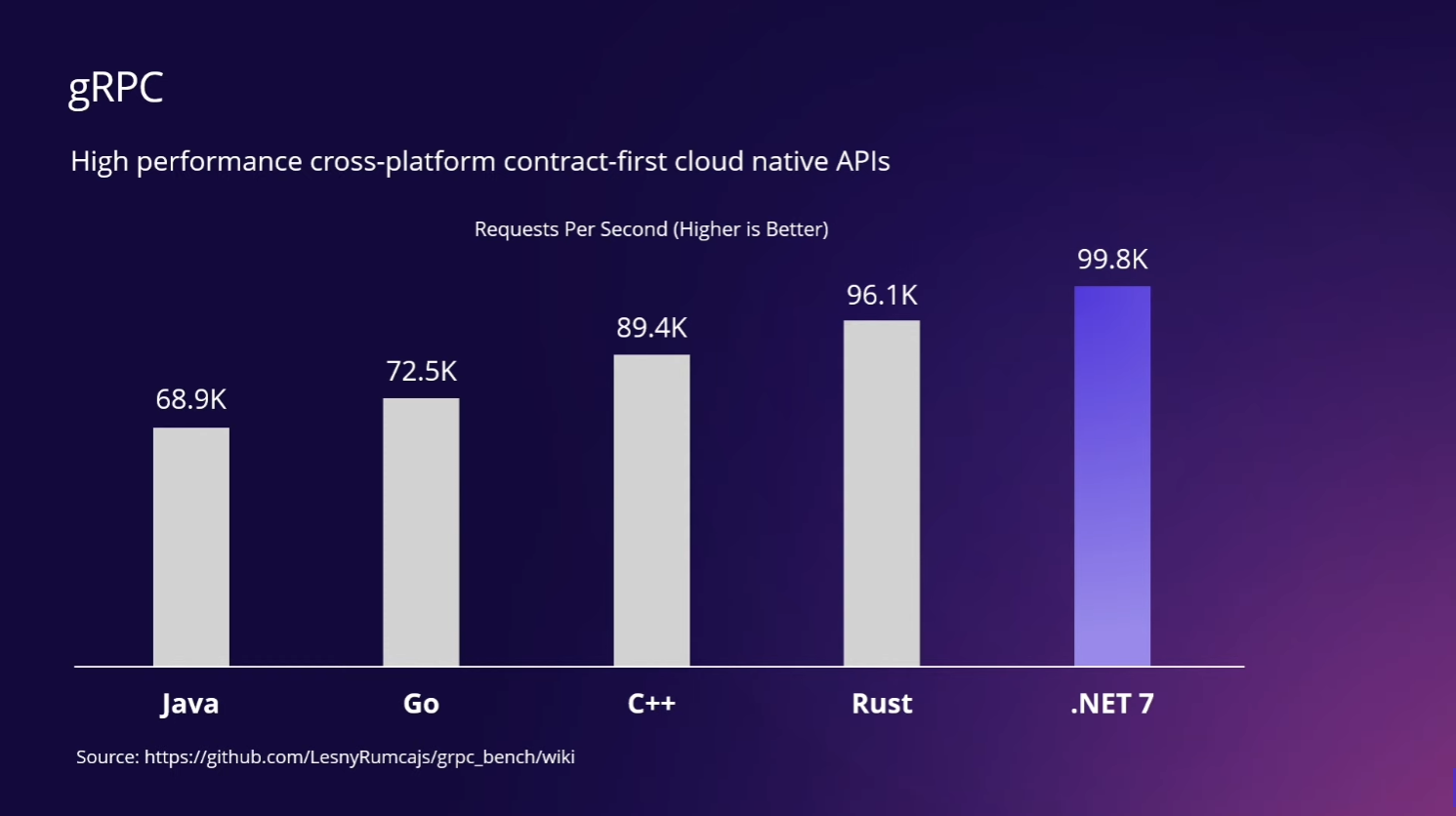 gRPC

High performance cross-platform contract-first cloud native APIs

Requests Per Second (Higher is Better)

68.9K
72.5K
89.4K
96.1K
99.8K

Java
Go
C++
Rust
.NET 7

Source: https://github.com/LesnyRumcajs/grpc_bench/wiki